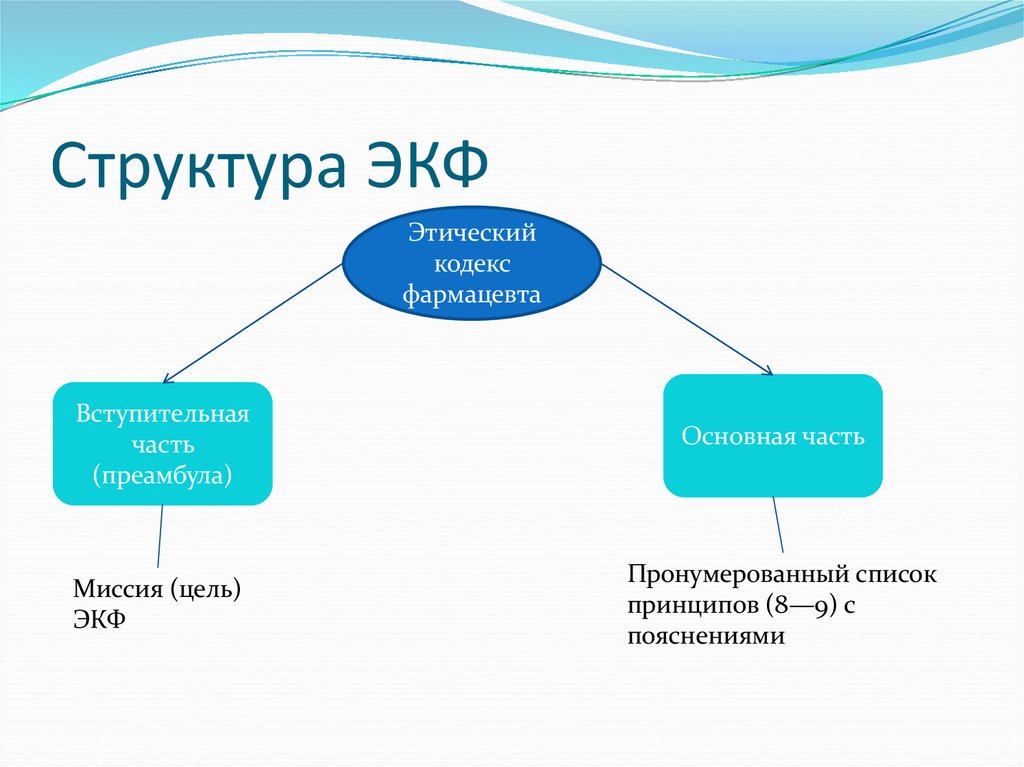 Структура ЭКФ

Этический кодекс фармацевта

Вступительная часть (преамбула)

Основная часть

Миссия (цель) ЭКФ

Пронумерованный список принципов (8—9) с пояснениями